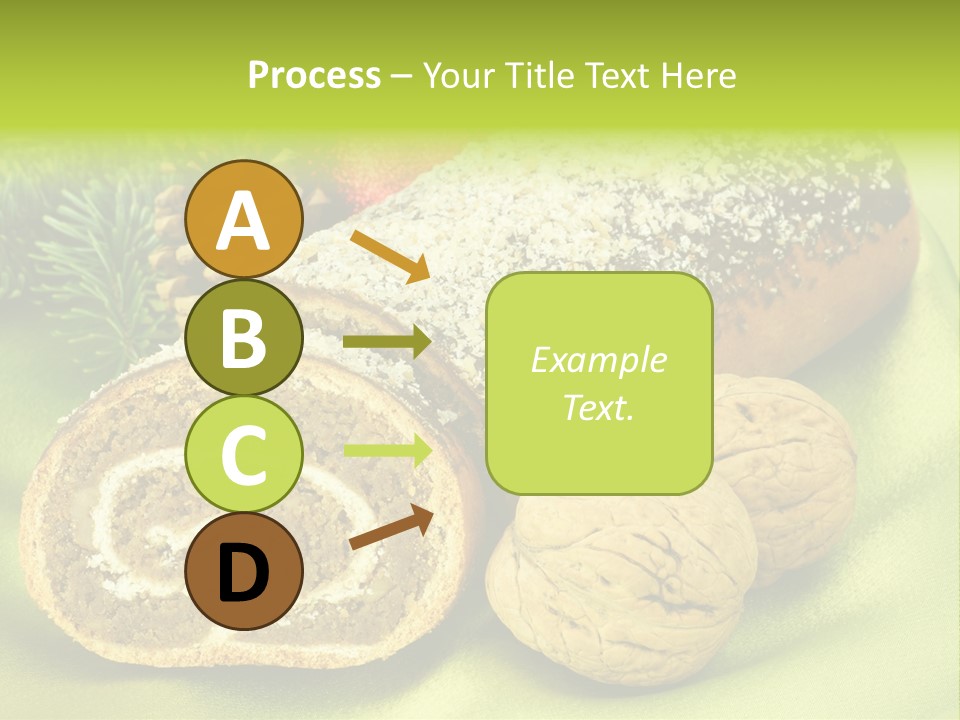 Process – Your Title Text Here

A

B

C

D

Example Text.